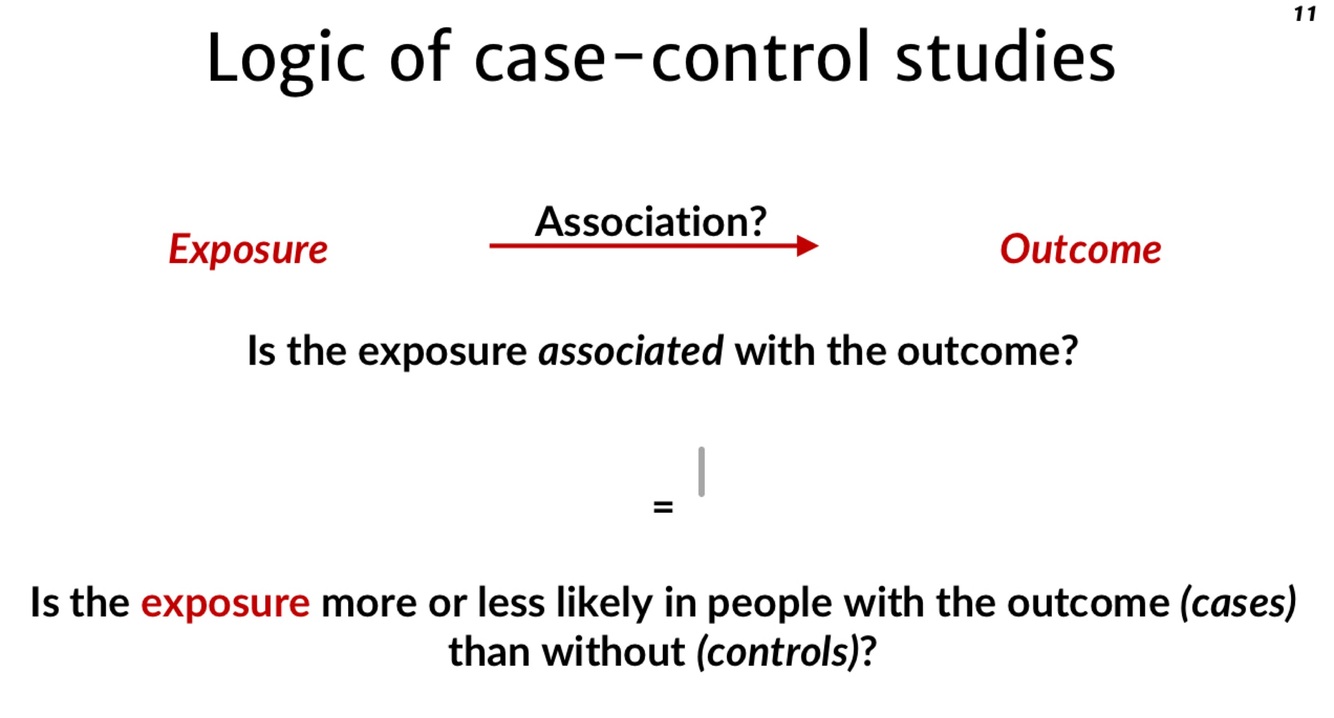 11

Logic of case-control studies

Exposure

Association?

Outcome

Is the exposure associated with the outcome?

=

Is the exposure more or less likely in people with the outcome (cases) than without (controls)?